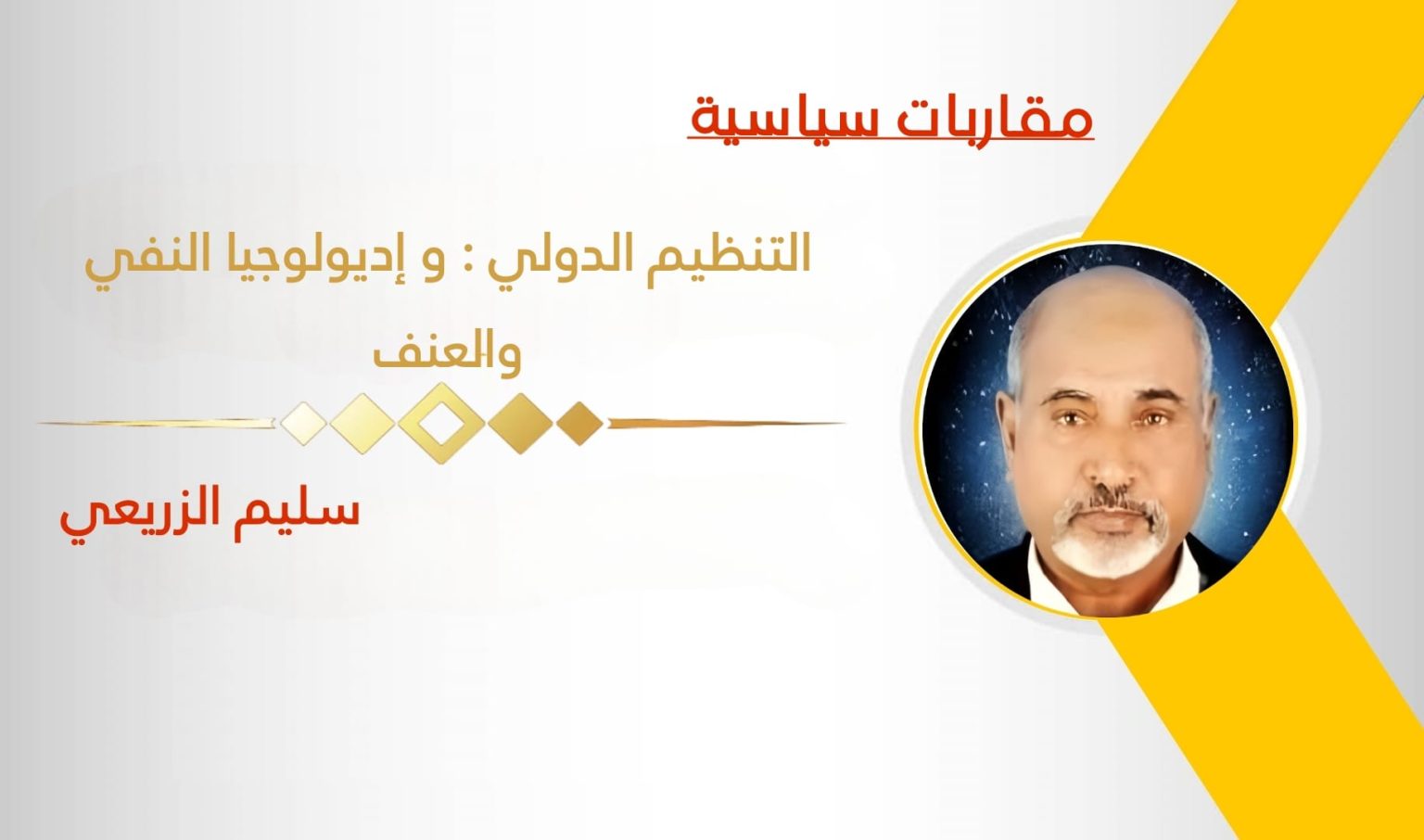 مقاربات سياسية

التنظيم الدولي : و إديولوجيا النفي والعنف

سليم الزريعي